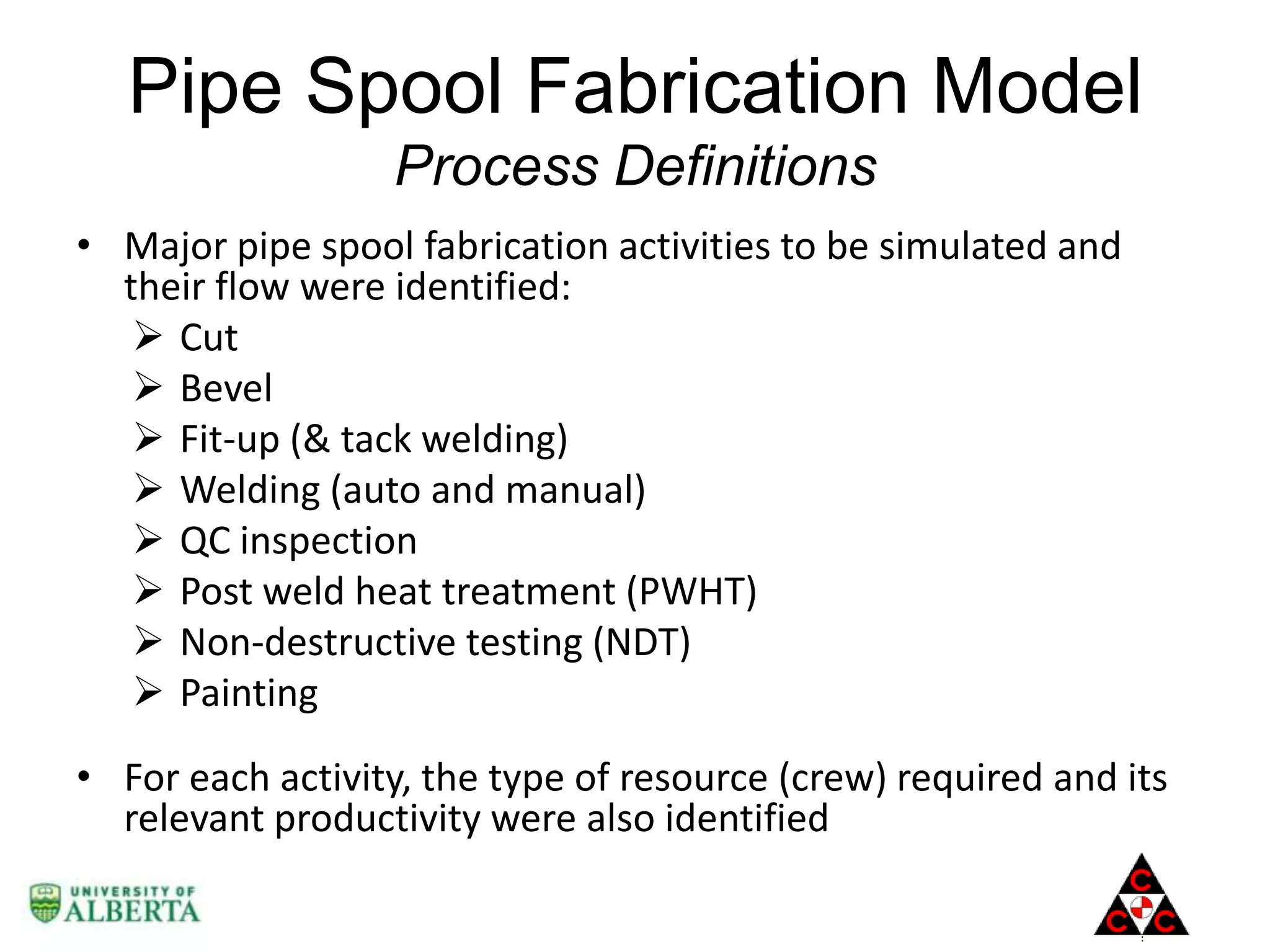 Pipe Spool Fabrication Model
Process Definitions

• Major pipe spool fabrication activities to be simulated and their flow were identified:
  ➢ Cut
  ➢ Bevel
  ➢ Fit-up (& tack welding)
  ➢ Welding (auto and manual)
  ➢ QC inspection
  ➢ Post weld heat treatment (PWHT)
  ➢ Non-destructive testing (NDT)
  ➢ Painting

• For each activity, the type of resource (crew) required and its relevant productivity were also identified

UNIVERSITY OF ALBERTA

C C C